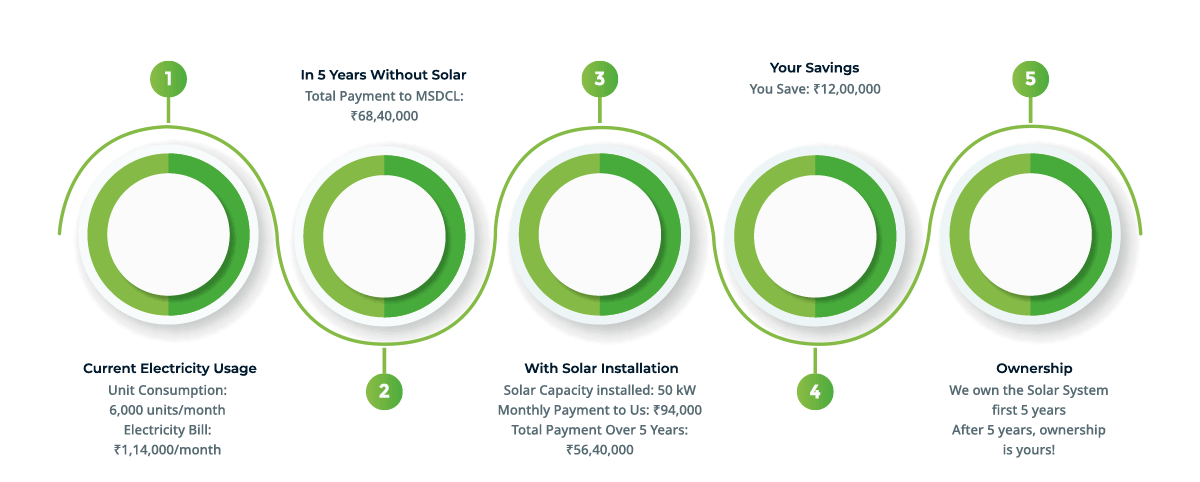 1

Current Electricity Usage
Unit Consumption: 6,000 units/month
Electricity Bill: ₹1,14,000/month

In 5 Years Without Solar
Total Payment to MSDCL: ₹68,40,000

2

3

With Solar Installation
Solar Capacity installed: 50 kW
Monthly Payment to Us: ₹94,000
Total Payment Over 5 Years: ₹56,40,000

Your Savings
You Save: ₹12,00,000

4

5

Ownership
We own the Solar System first 5 years
After 5 years, ownership is yours!